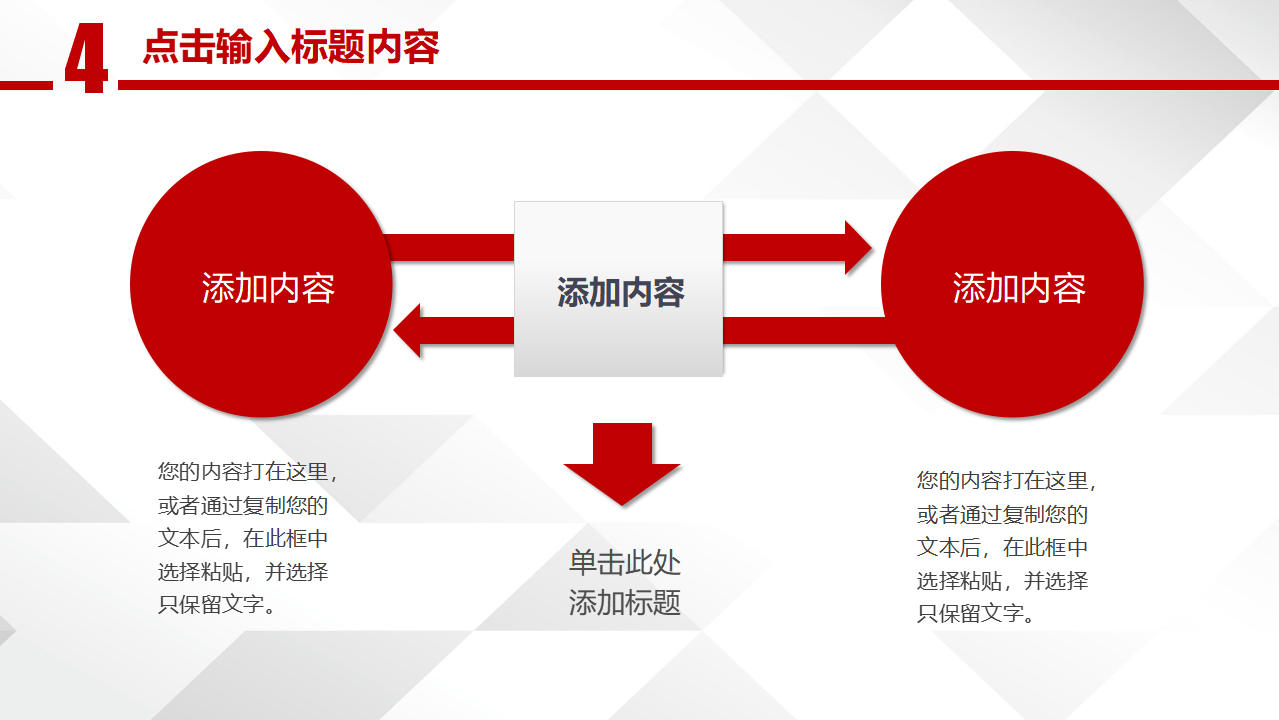 4 点击输入标题内容

添加内容

添加内容

添加内容

您的内容打在这里，或者通过复制您的文本后，在此框中选择粘贴，并选择只保留文字。

单击此处添加标题

您的内容打在这里，或者通过复制您的文本后，在此框中选择粘贴，并选择只保留文字。